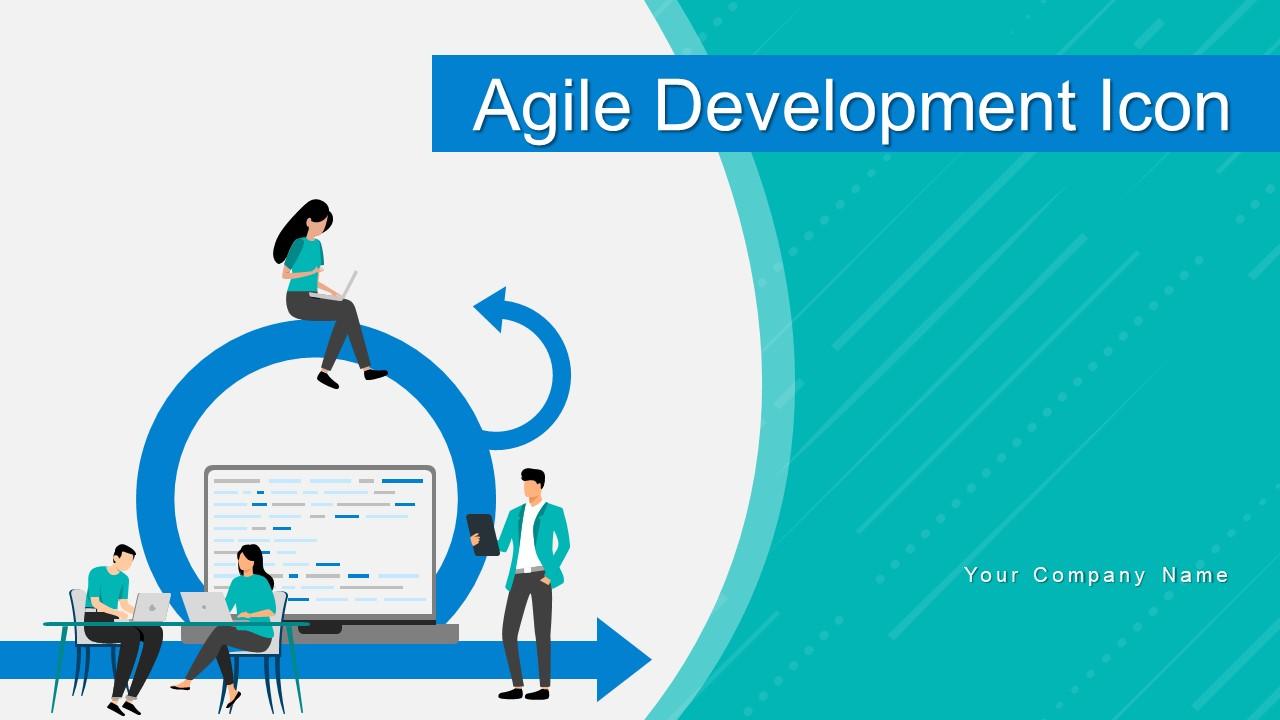 Agile Development Icon

Your Company Name